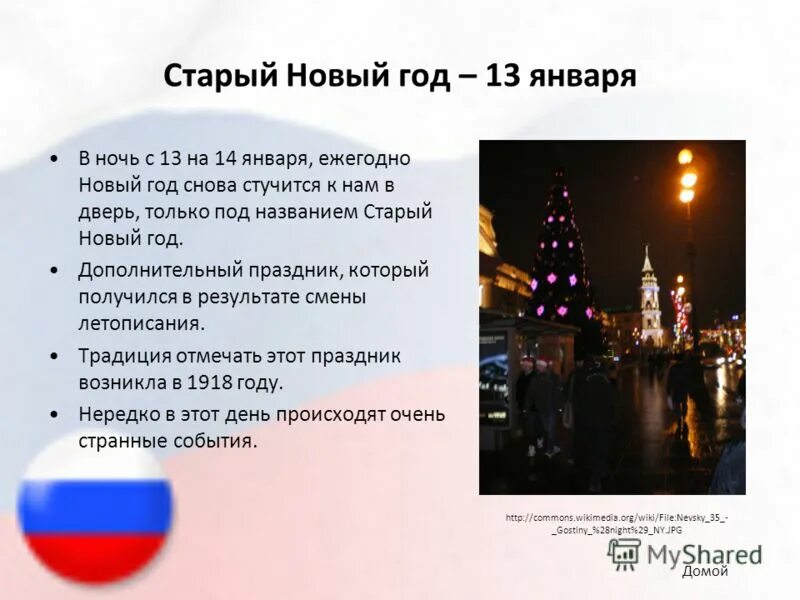 Старый Новый год – 13 января

• В ночь с 13 на 14 января, ежегодно Новый год снова стучится к нам в дверь, только под названием Старый Новый год.

• Дополнительный праздник, который получился в результате смены летописания.

• Традиция отмечать этот праздник возникла в 1918 году.

• Нередко в этот день происходят очень странные события.

http://commons.wikimedia.org/wiki/File:Nevsky_35_-_Gostiny_%28night%29_NY.JPG

MyShared

Домой